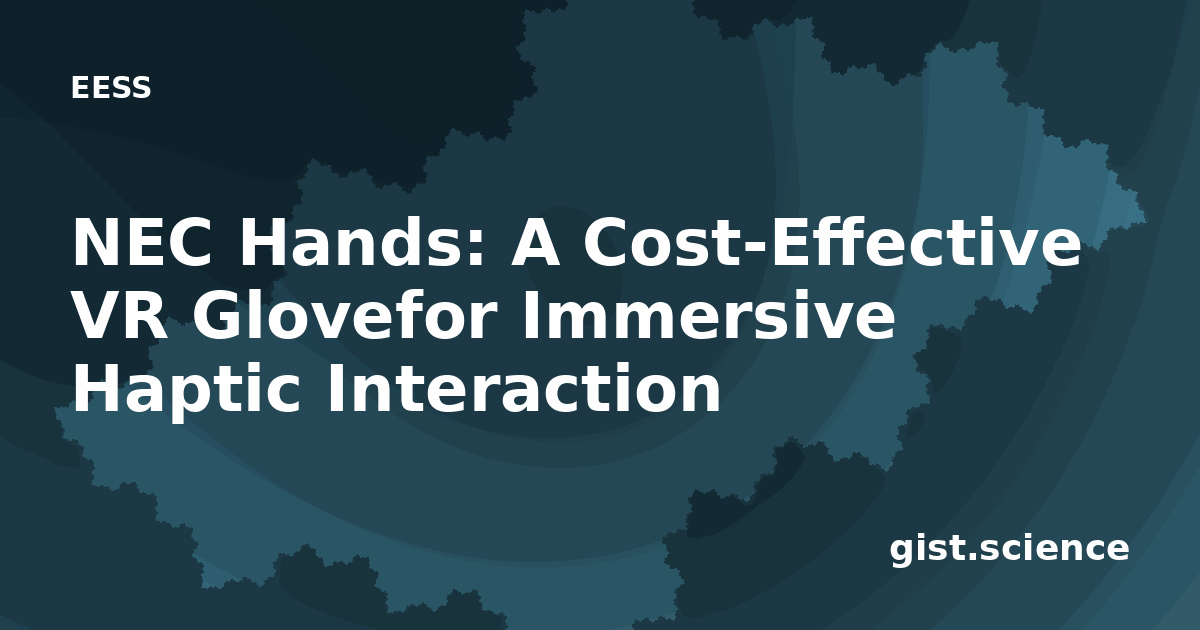 EESS

NEC Hands: A Cost-Effective VR Glovefor Immersive Haptic Interaction

gist.science